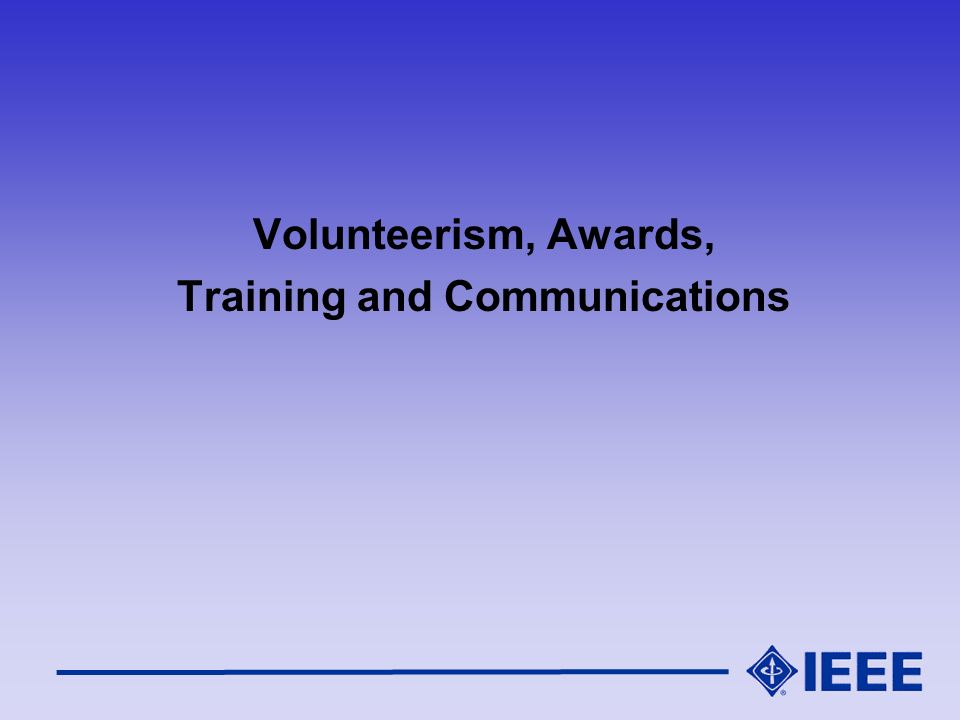 Volunteerism, Awards,
Training and Communications

IEEE